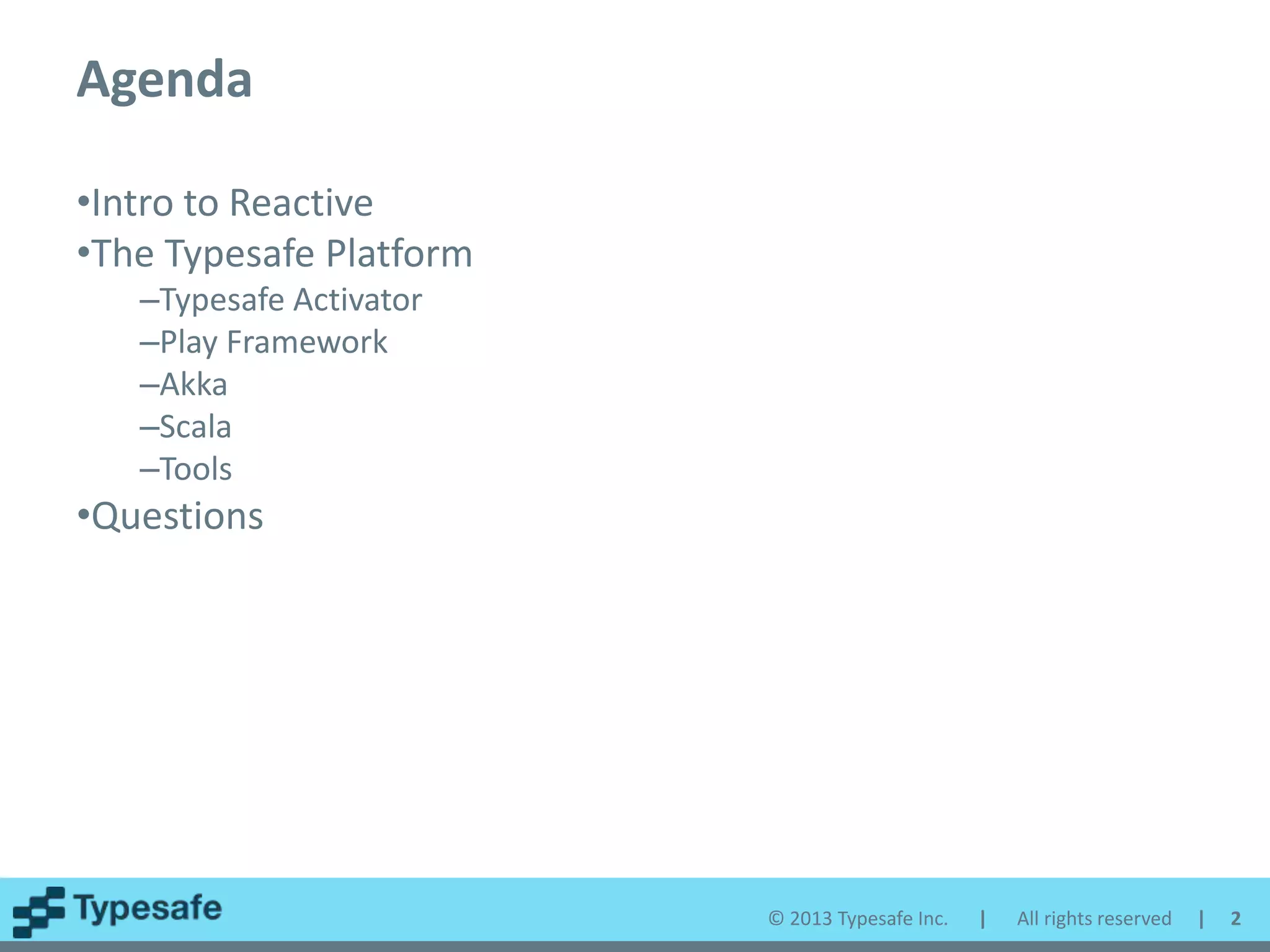 Agenda

•Intro to Reactive
•The Typesafe Platform
–Typesafe Activator
–Play Framework
–Akka
–Scala
–Tools
•Questions

Typesafe

© 2013 Typesafe Inc. | All rights reserved | 2